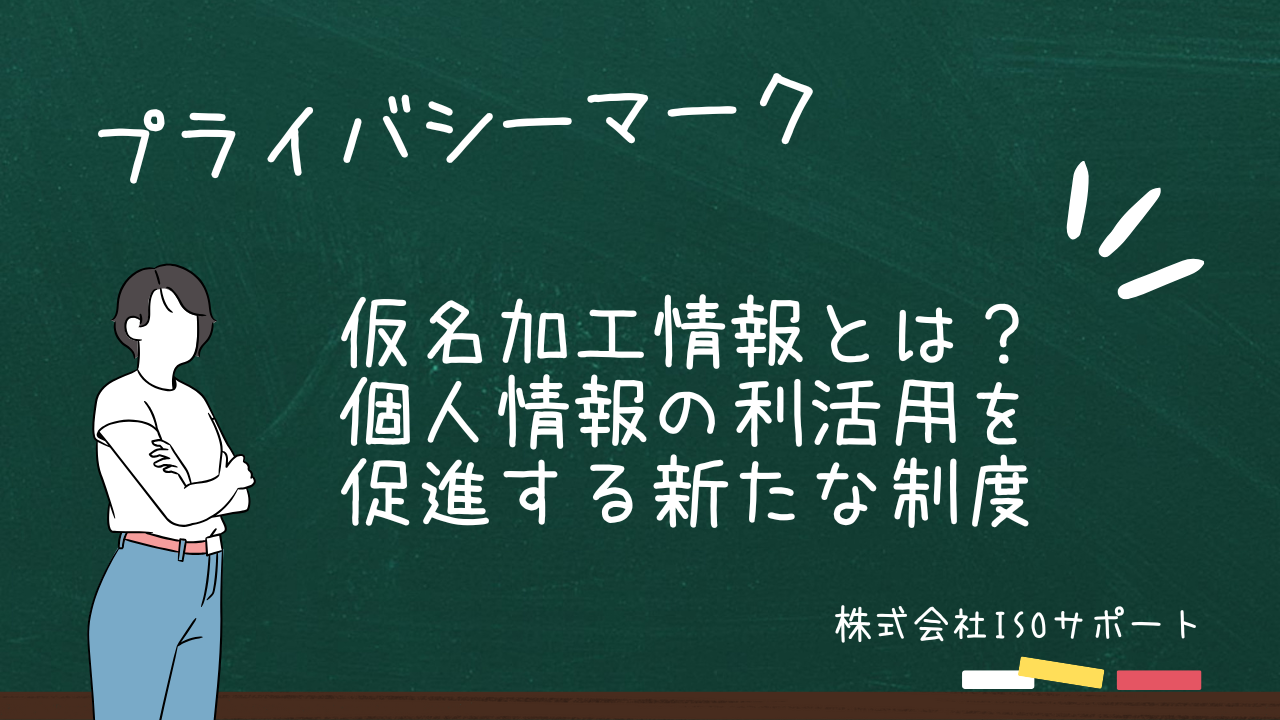 プライバシーマーク

仮名加工情報とは？
個人情報の利活用を
促進する新たな制度

株式会社ISOサポート